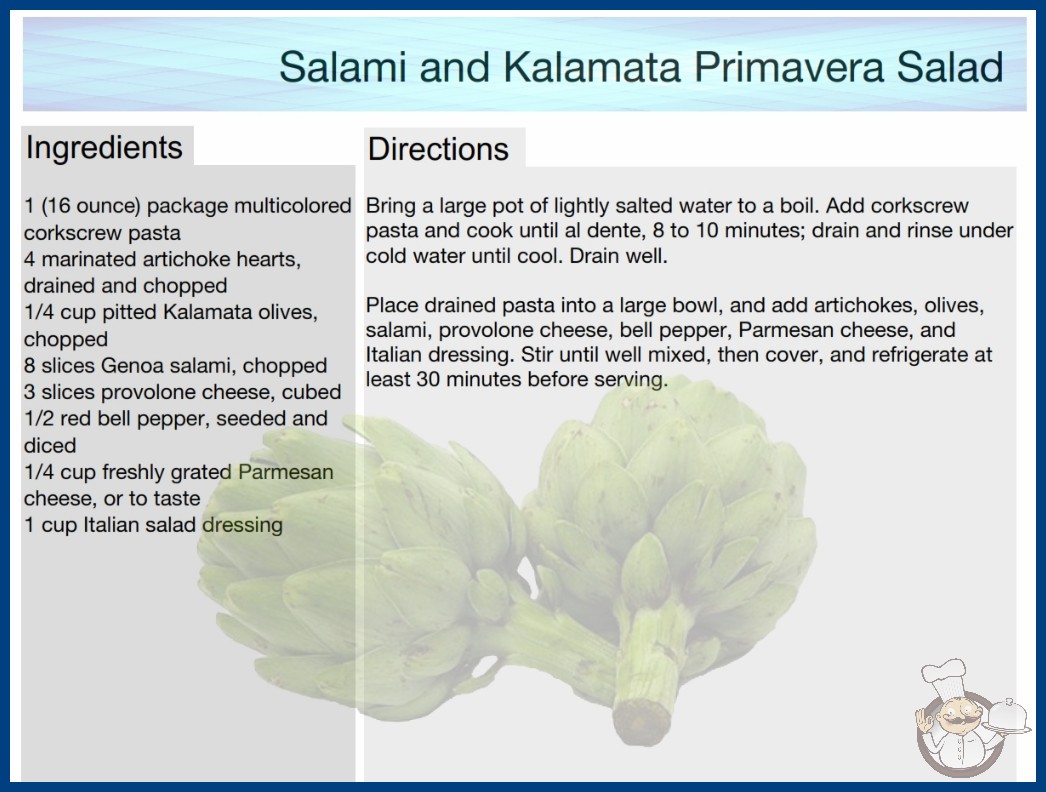 Salami and Kalamata Primavera Salad

Ingredients

1 (16 ounce) package multicolored corkscrew pasta
4 marinated artichoke hearts, drained and chopped
1/4 cup pitted Kalamata olives, chopped
8 slices Genoa salami, chopped
3 slices provolone cheese, cubed
1/2 red bell pepper, seeded and diced
1/4 cup freshly grated Parmesan cheese, or to taste
1 cup Italian salad dressing

Directions

Bring a large pot of lightly salted water to a boil. Add corkscrew pasta and cook until al dente, 8 to 10 minutes; drain and rinse under cold water until cool. Drain well.

Place drained pasta into a large bowl, and add artichokes, olives, salami, provolone cheese, bell pepper, Parmesan cheese, and Italian dressing. Stir until well mixed, then cover, and refrigerate at least 30 minutes before serving.